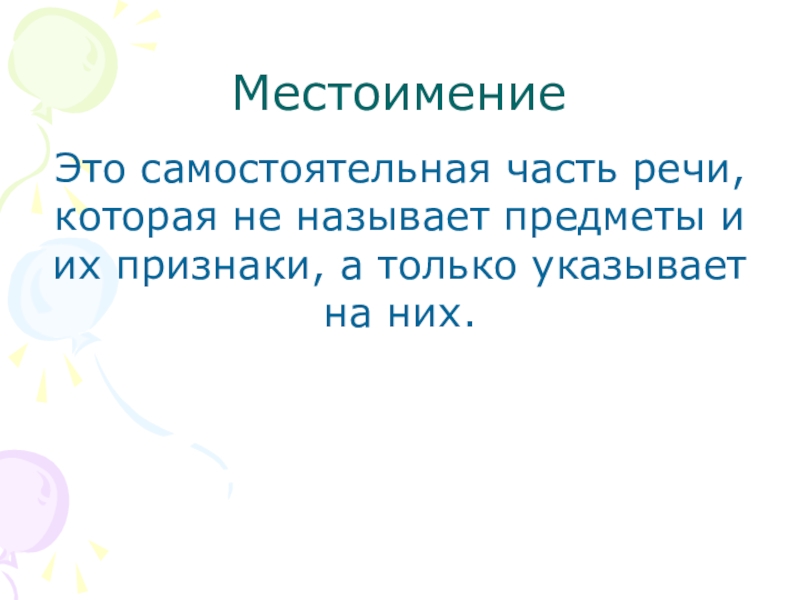 Местоимение

Это самостоятельная часть речи, которая не называет предметы и их признаки, а только указывает на них.